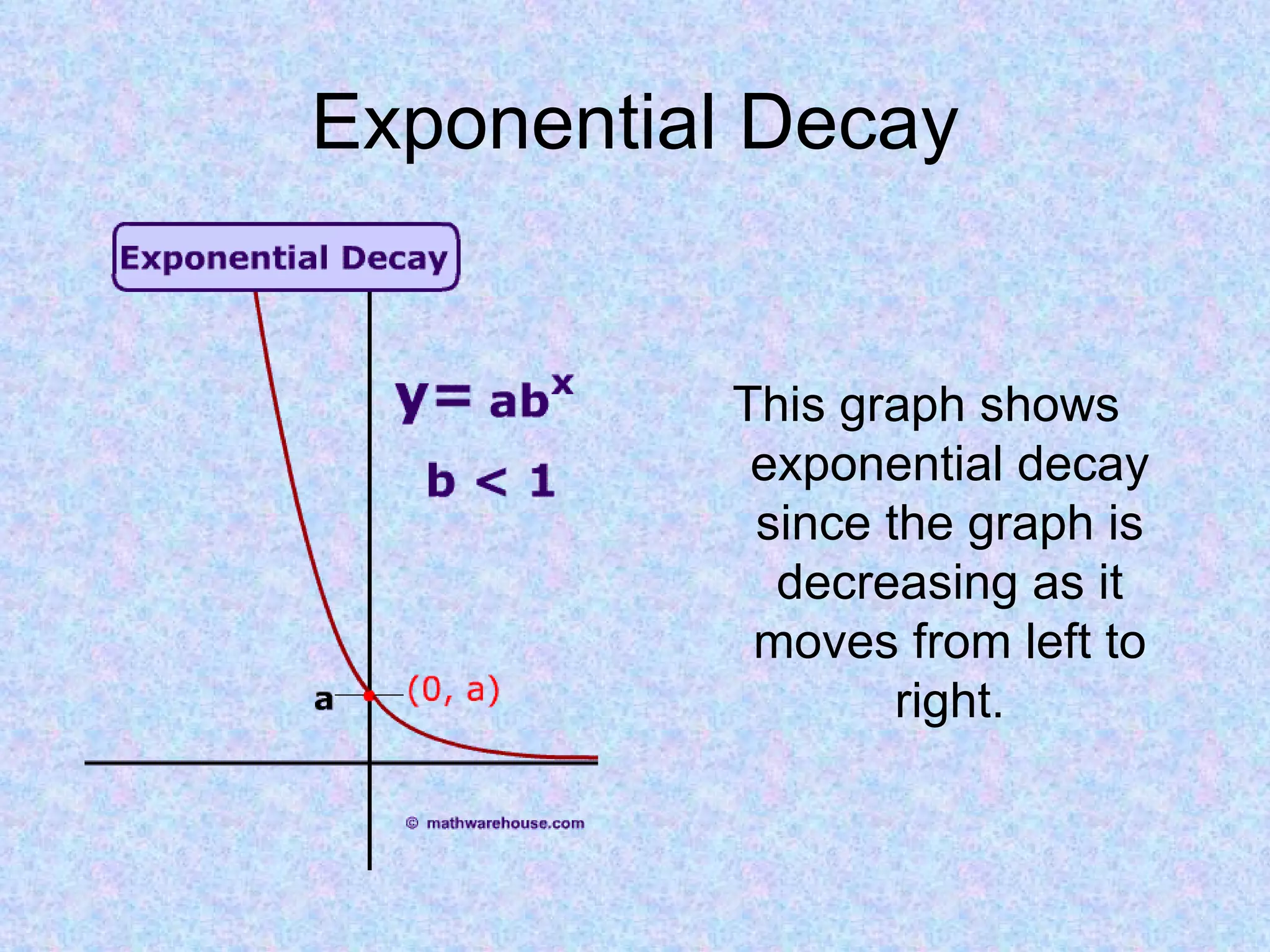 Exponential Decay

Exponential Decay

$y = ab^x$

$b < 1$

a

(0, a)

© mathwarehouse.com

This graph shows exponential decay since the graph is decreasing as it moves from left to right.